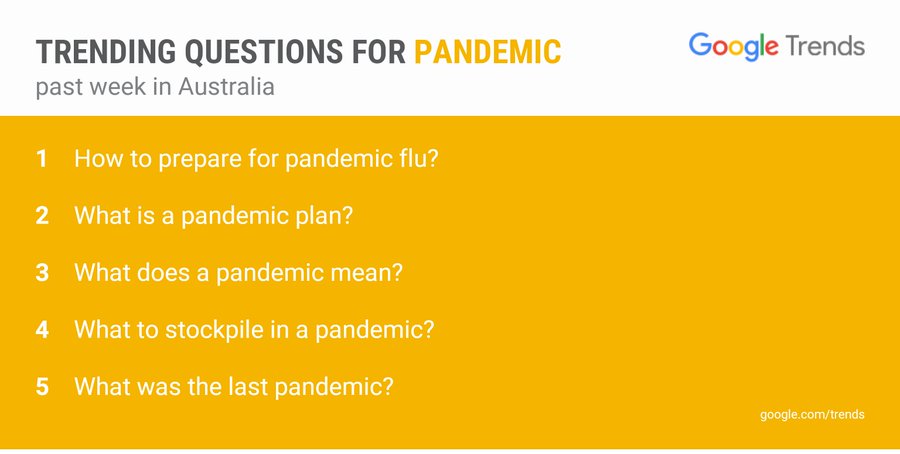 TRENDING QUESTIONS FOR PANDEMIC
past week in Australia

Google Trends

1 How to prepare for pandemic flu?

2 What is a pandemic plan?

3 What does a pandemic mean?

4 What to stockpile in a pandemic?

5 What was the last pandemic?

google.com/trends